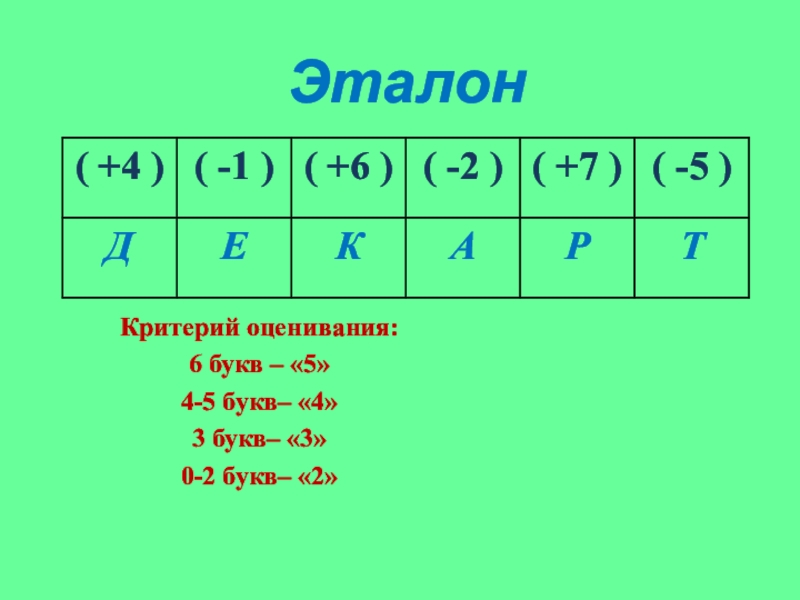 Эталон

| ( +4 ) | ( -1 ) | ( +6 ) | ( -2 ) | ( +7 ) | ( -5 ) |
|---|---|---|---|---|---|
| Д | Е | К | А | Р | Т |

Критерий оценивания:

6 букв – «5»

4-5 букв– «4»

3 букв– «3»

0-2 букв– «2»